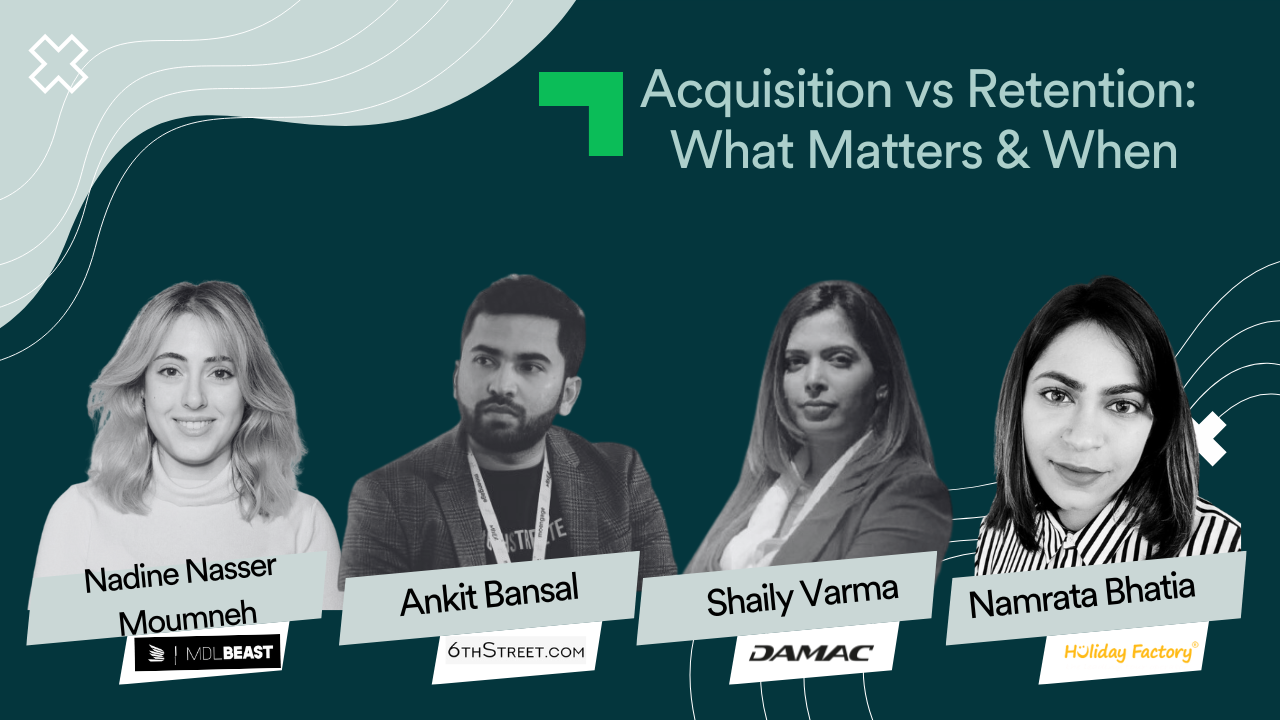 Acquisition vs Retention: What Matters & When

Nadine Nasser Moumneh
MDLBEAST

Ankit Bansal
6THSTREET.COM

Shaily Varma
DAMAC

Namrata Bhatia
Holiday Factory®